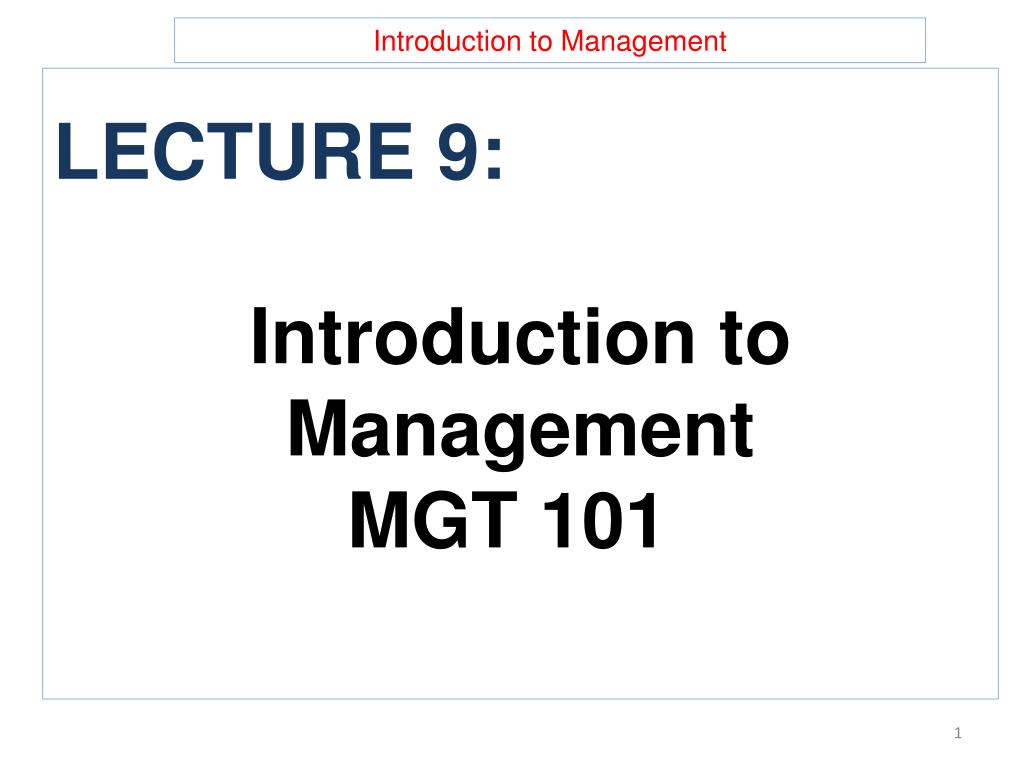 Introduction to Management

LECTURE 9:

Introduction to Management
MGT 101

1